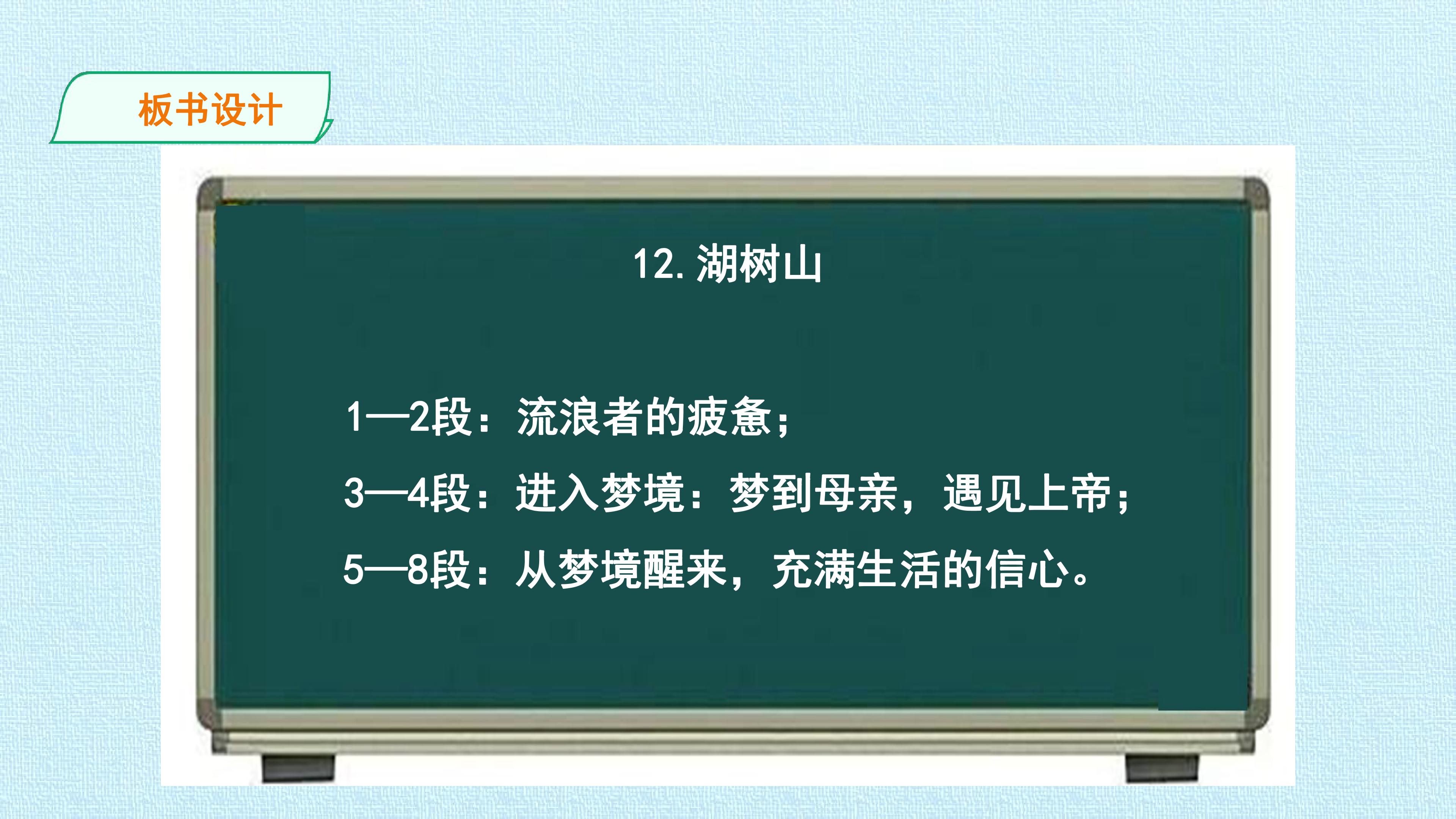 板书设计

12.湖树山

1—2段：流浪者的疲惫；

3—4段：进入梦境：梦到母亲，遇见上帝；

5—8段：从梦境醒来，充满生活的信心。